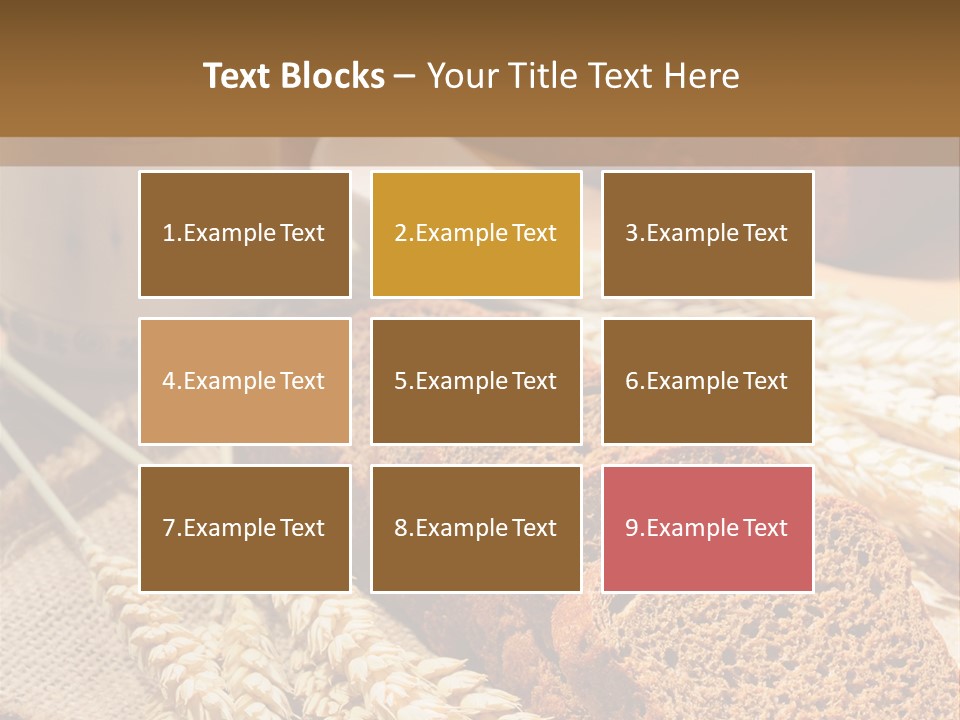 Text Blocks – Your Title Text Here

1.Example Text

2.Example Text

3.Example Text

4.Example Text

5.Example Text

6.Example Text

7.Example Text

8.Example Text

9.Example Text